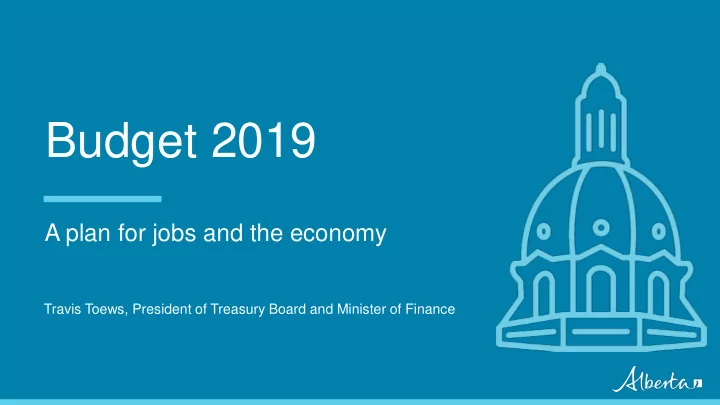 Budget 2019

A plan for jobs and the economy

Travis Toews, President of Treasury Board and Minister of Finance

Alberta